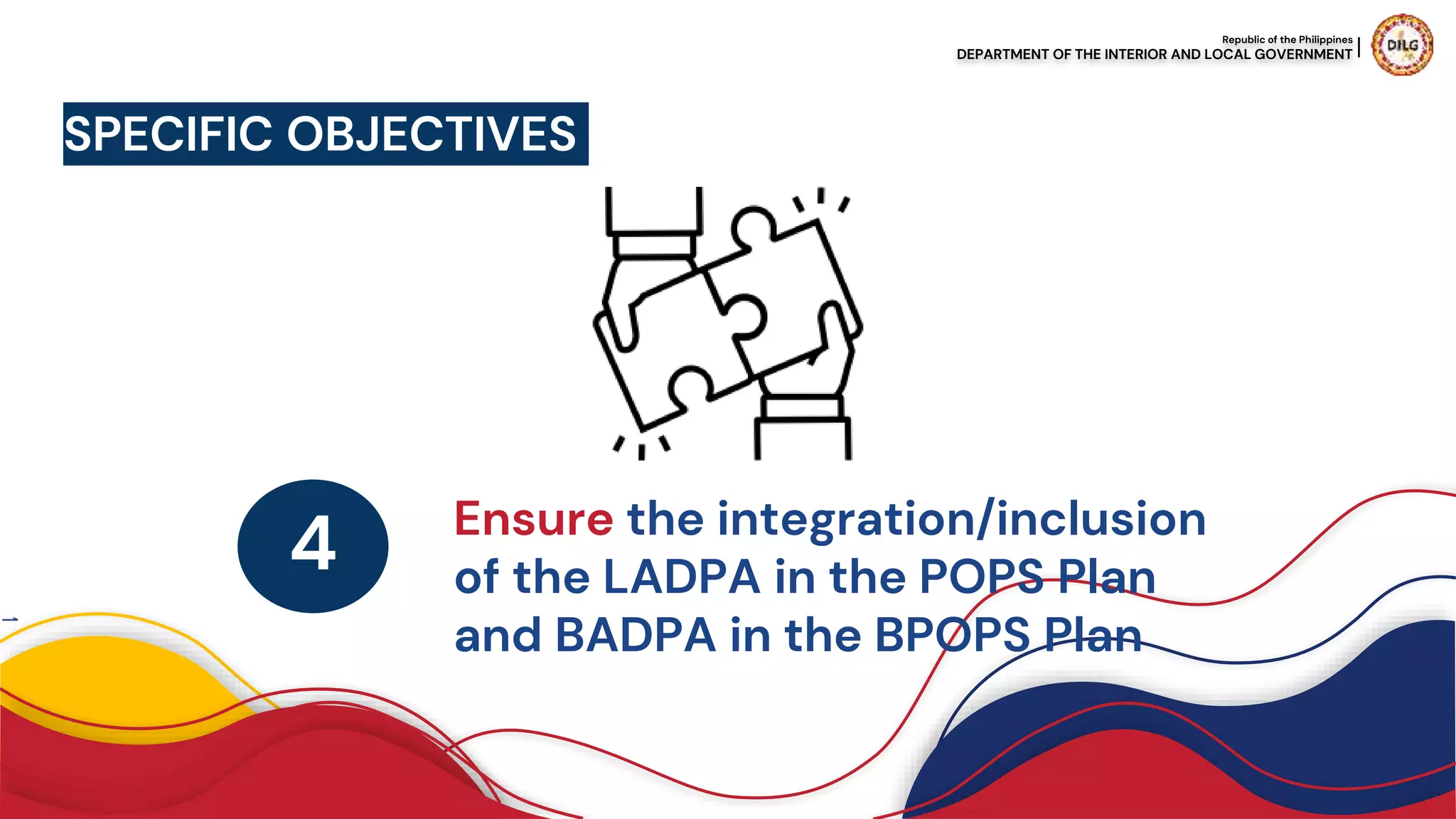 Republic of the Philippines
DEPARTMENT OF THE INTERIOR AND LOCAL GOVERNMENT

DILG

SPECIFIC OBJECTIVES

4

Ensure the integration/inclusion of the LADPA in the POPS Plan and BADPA in the BPOPS Plan